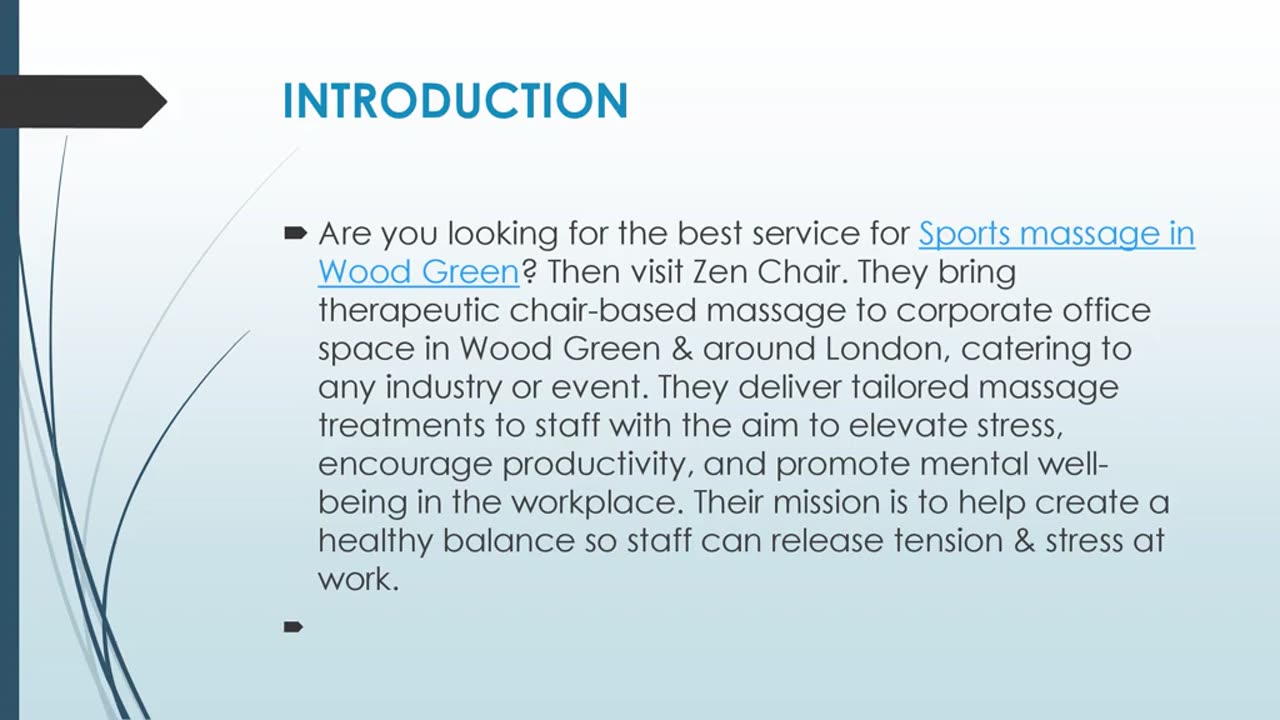 INTRODUCTION

Are you looking for the best service for Sports massage in Wood Green? Then visit Zen Chair. They bring therapeutic chair-based massage to corporate office space in Wood Green & around London, catering to any industry or event. They deliver tailored massage treatments to staff with the aim to elevate stress, encourage productivity, and promote mental well-being in the workplace. Their mission is to help create a healthy balance so staff can release tension & stress at work.